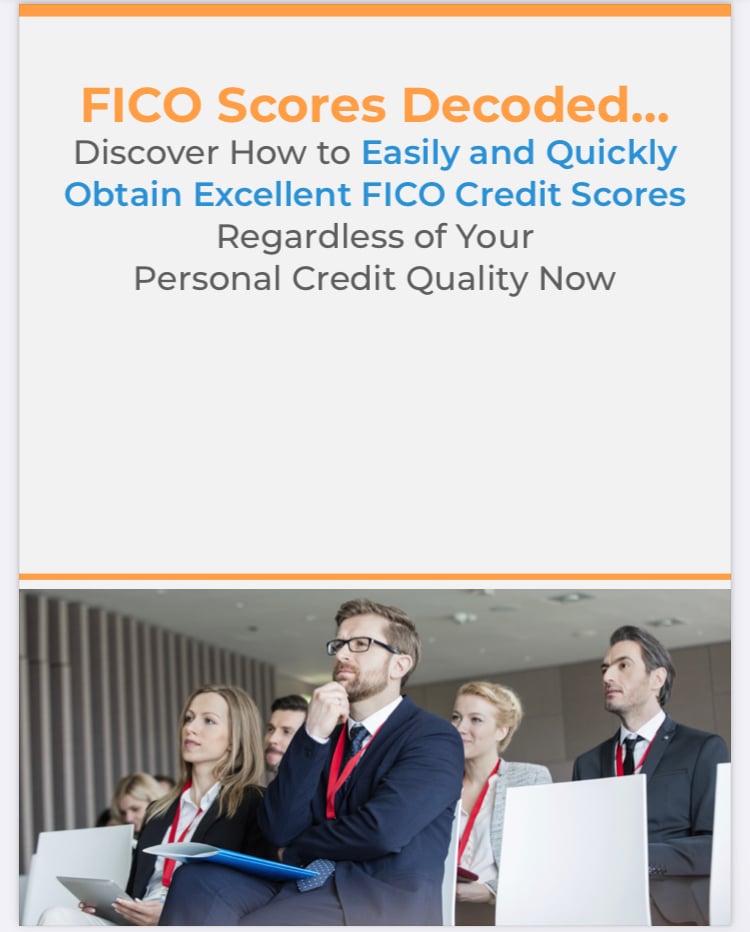 FICO Scores Decoded...
Discover How to Easily and Quickly Obtain Excellent FICO Credit Scores Regardless of Your Personal Credit Quality Now